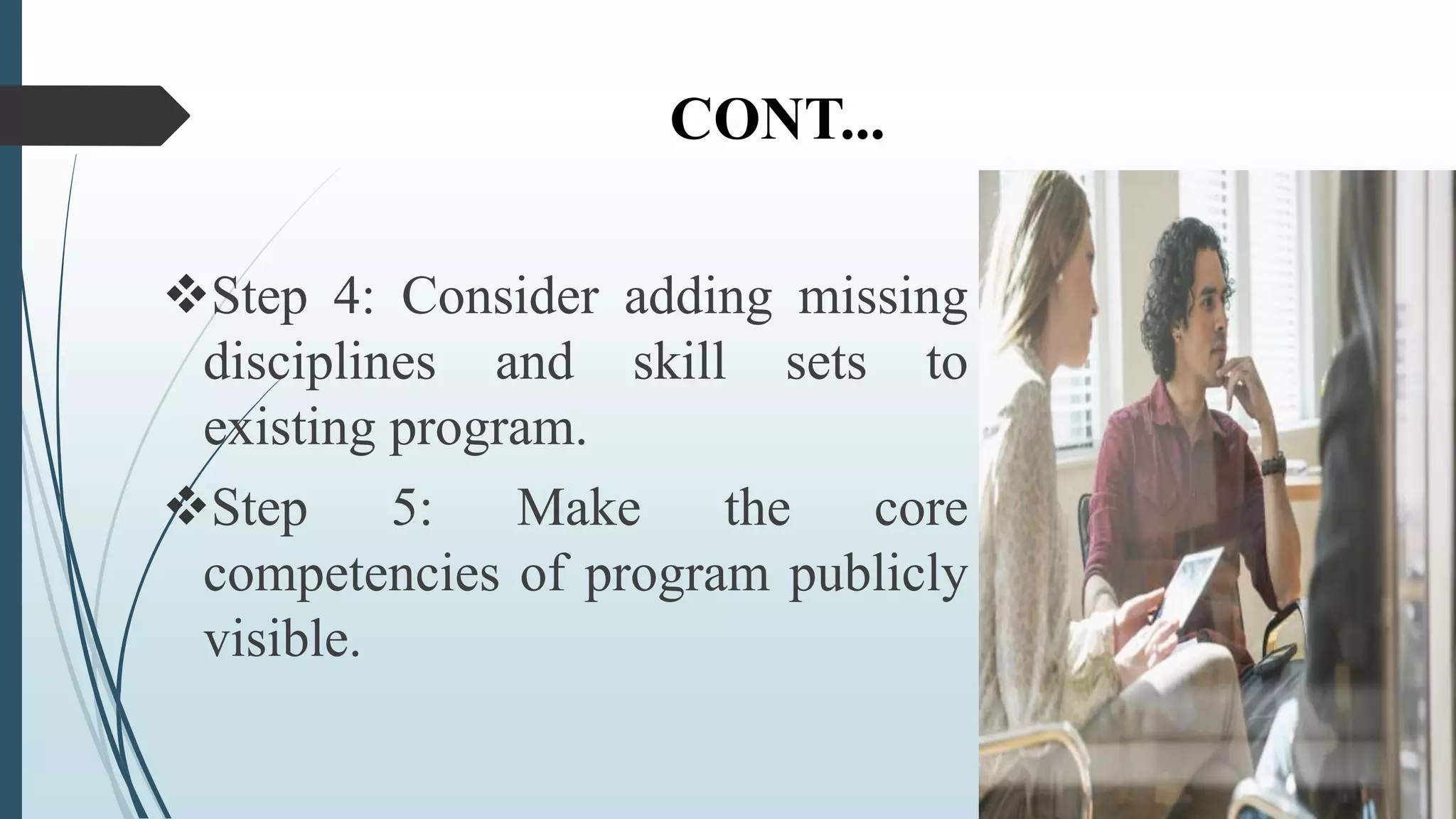 CONT...

❖Step 4: Consider adding missing disciplines and skill sets to existing program.

❖Step 5: Make the core competencies of program publicly visible.